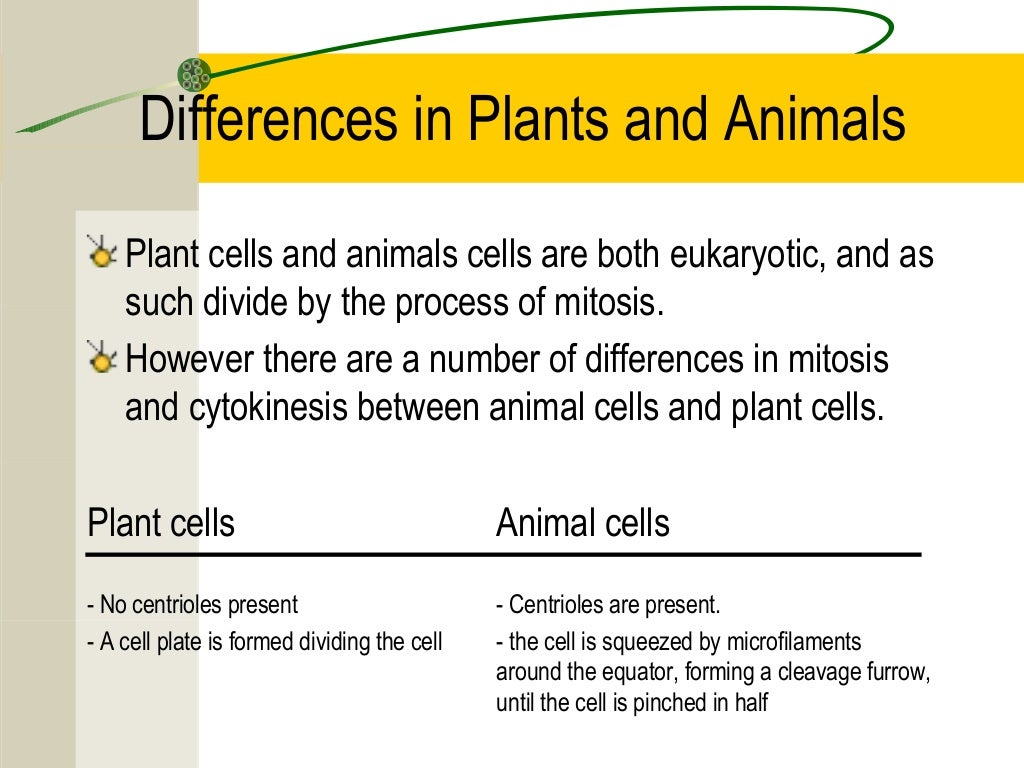 Differences in Plants and Animals

Plant cells and animals cells are both eukaryotic, and as such divide by the process of mitosis.

However there are a number of differences in mitosis and cytokinesis between animal cells and plant cells.

| Plant cells | Animal cells |
|---|---|
| - No centrioles present | - Centrioles are present. |
| - A cell plate is formed dividing the cell | - the cell is squeezed by microfilaments around the equator, forming a cleavage furrow, until the cell is pinched in half |